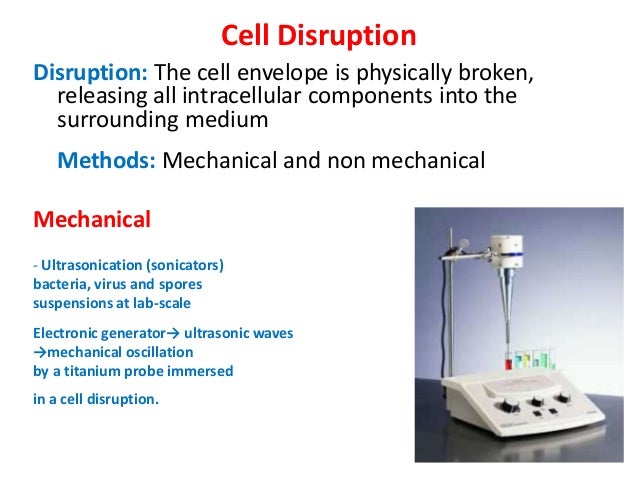 Cell Disruption

Disruption: The cell envelope is physically broken, releasing all intracellular components into the surrounding medium

Methods: Mechanical and non mechanical

Mechanical

- Ultrasonication (sonicators) bacteria, virus and spores suspensions at lab-scale

Electronic generator→ ultrasonic waves →mechanical oscillation by a titanium probe immersed

in a cell disruption.